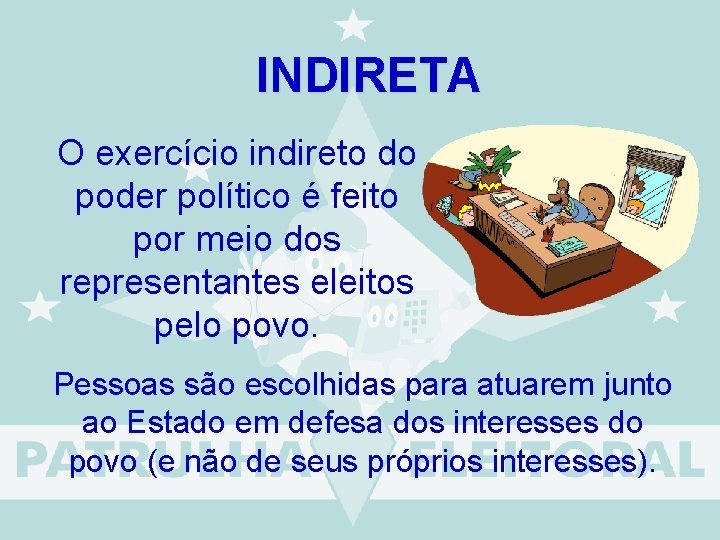 INDIRETA

O exercício indireto do poder político é feito por meio dos representantes eleitos pelo povo.

Pessoas são escolhidas para atuarem junto ao Estado em defesa dos interesses do povo (e não de seus próprios interesses).

PATRULHA ELEITORAL